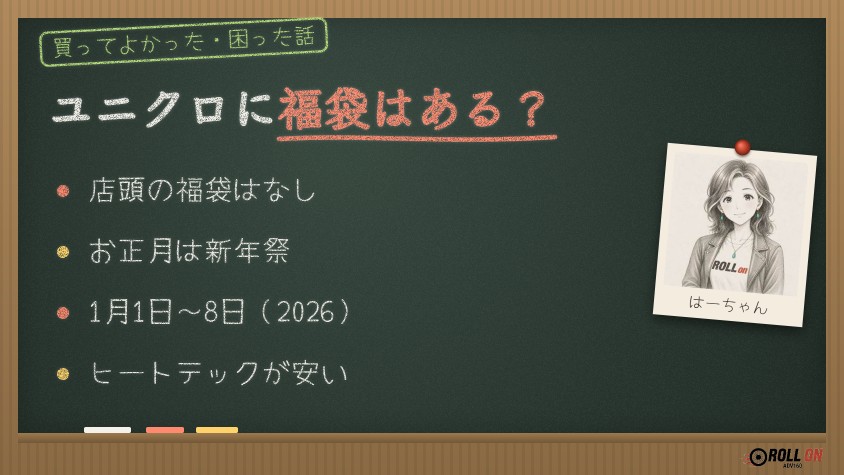 買ってよかった・困った話

ユニクロに福袋はある？

• 店頭の福袋はなし

• お正月は新年祭

• 1月1日～8日（2026）

• ヒートテックが安い

ROLL on

はーちゃん

ROLL ON